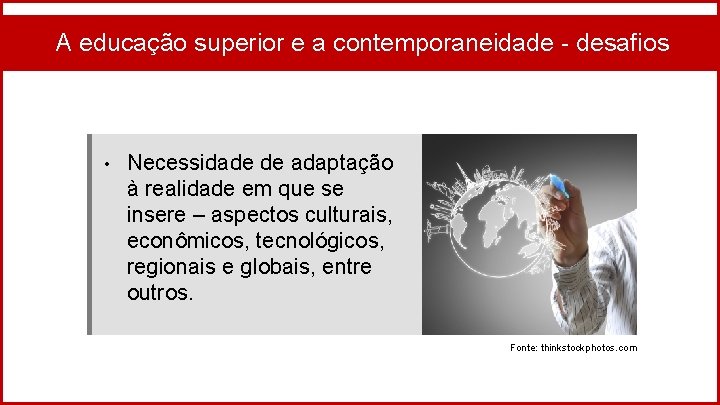 A educação superior e a contemporaneidade - desafios

• Necessidade de adaptação à realidade em que se insere – aspectos culturais, econômicos, tecnológicos, regionais e globais, entre outros.

Fonte: thinkstockphotos.com